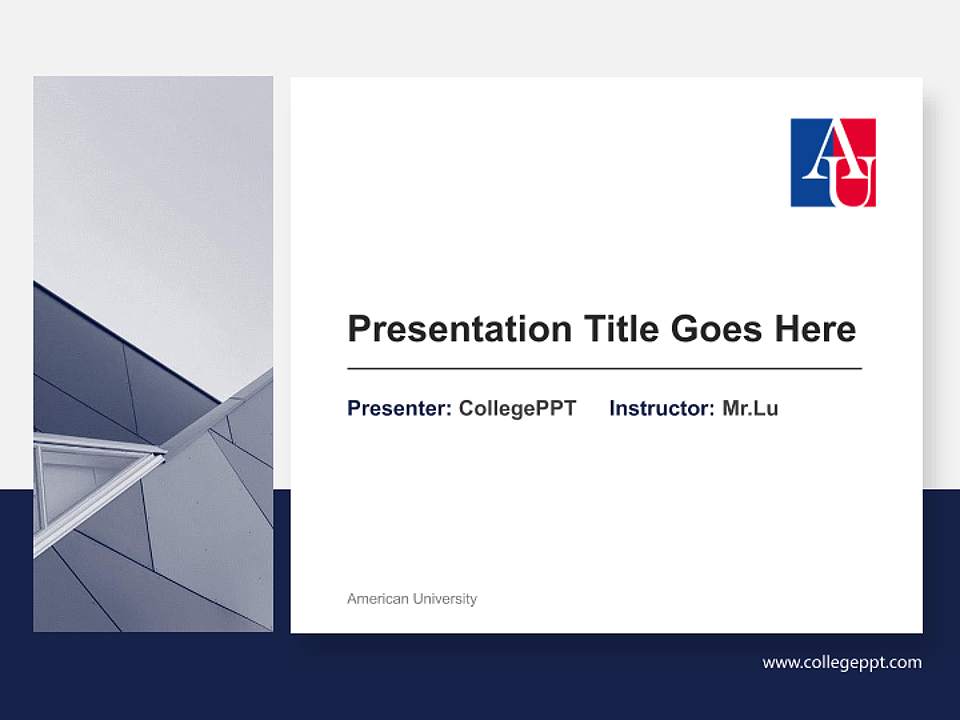 AU

Presentation Title Goes Here

Presenter: CollegePPT Instructor: Mr.Lu

American University

www.collegeppt.com